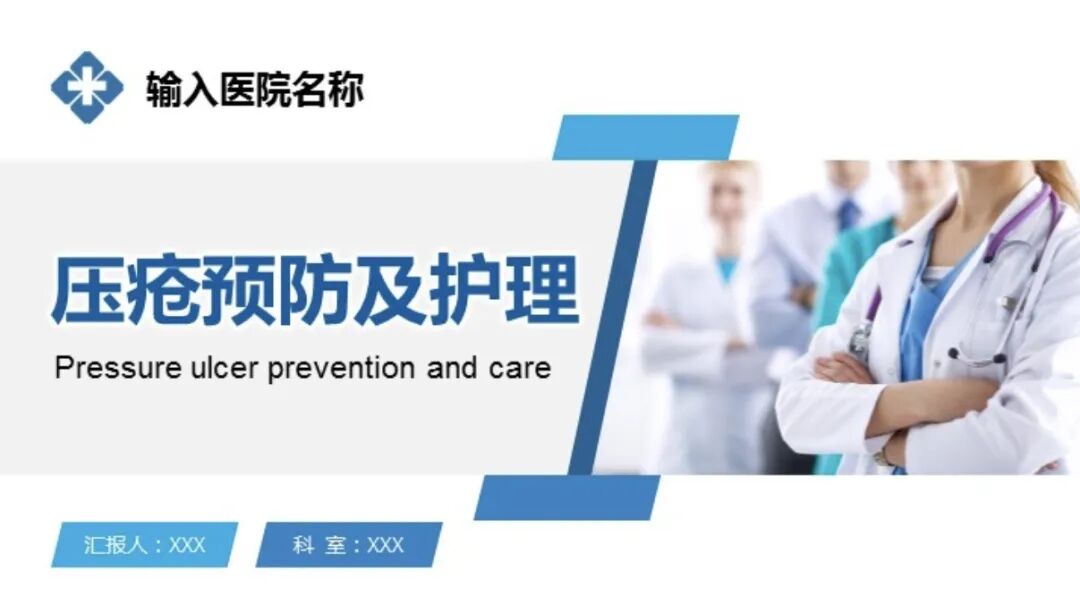 输入医院名称

压疮预防及护理

Pressure ulcer prevention and care

汇报人：XXX

科 室：XXX